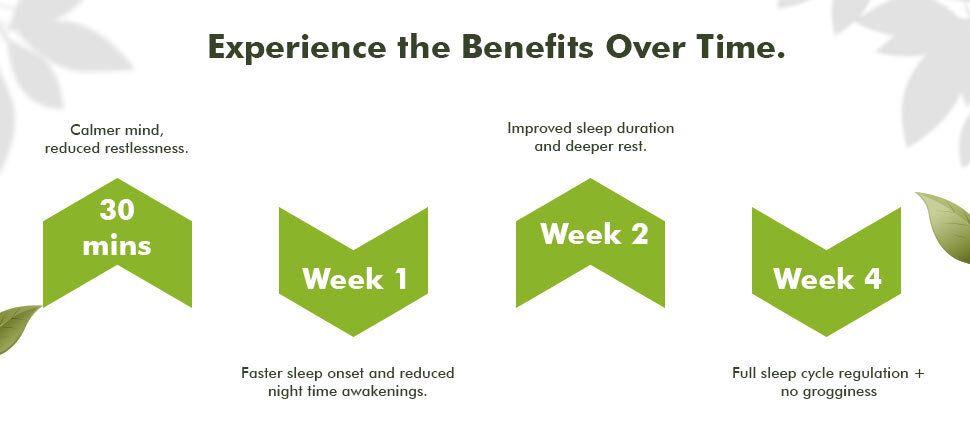 Experience the Benefits Over Time.

Calmer mind, reduced restlessness.

30 mins

Week 1

Faster sleep onset and reduced night time awakenings.

Improved sleep duration and deeper rest.

Week 2

Week 4

Full sleep cycle regulation + no grogginess